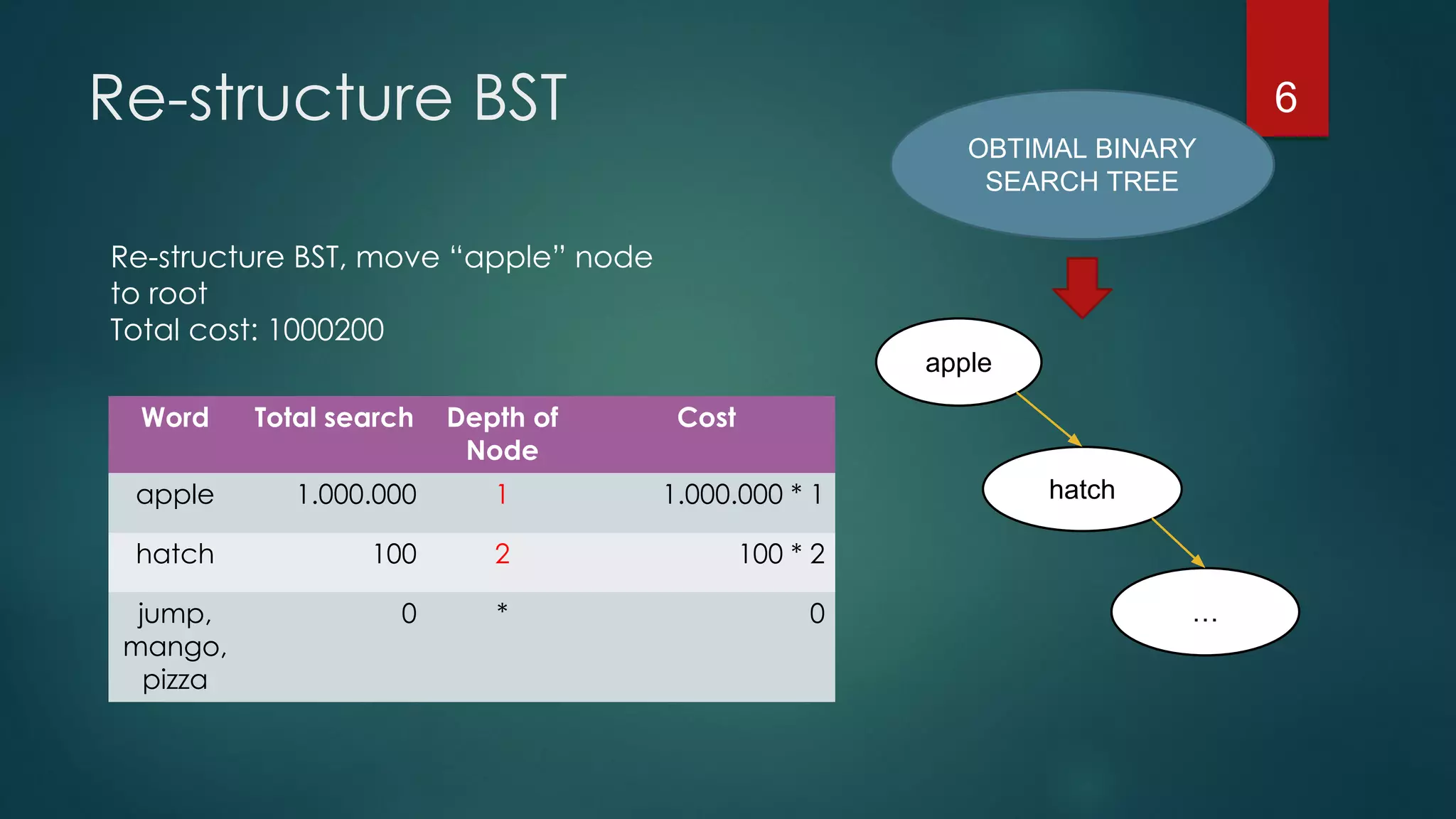 Re-structure BST

6

OBTIMAL BINARY SEARCH TREE

Re-structure BST, move “apple” node to root
Total cost: 1000200

| Word | Total search | Depth of Node | Cost |
|---|---|---|---|
| apple | 1.000.000 | 1 | 1.000.000 * 1 |
| hatch | 100 | 2 | 100 * 2 |
| jump, mango, pizza | 0 | * | 0 |

apple

hatch

...